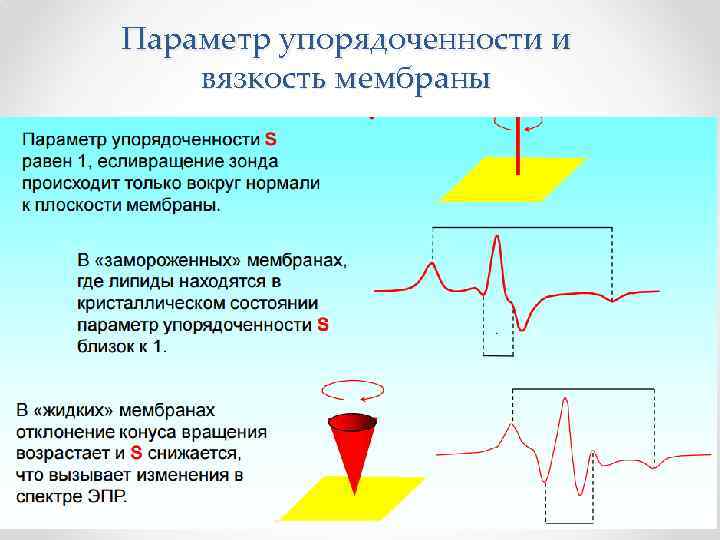 Параметр упорядоченности и вязкость мембраны

Параметр упорядоченности S равен 1, есливращение зонда происходит только вокруг нормали к плоскости мембраны.

В «замороженных» мембранах, где липиды находятся в кристаллическом состоянии параметр упорядоченности S близок к 1.

В «жидких» мембранах отклонение конуса вращения возрастает и S снижается, что вызывает изменения в спектре ЭПР.